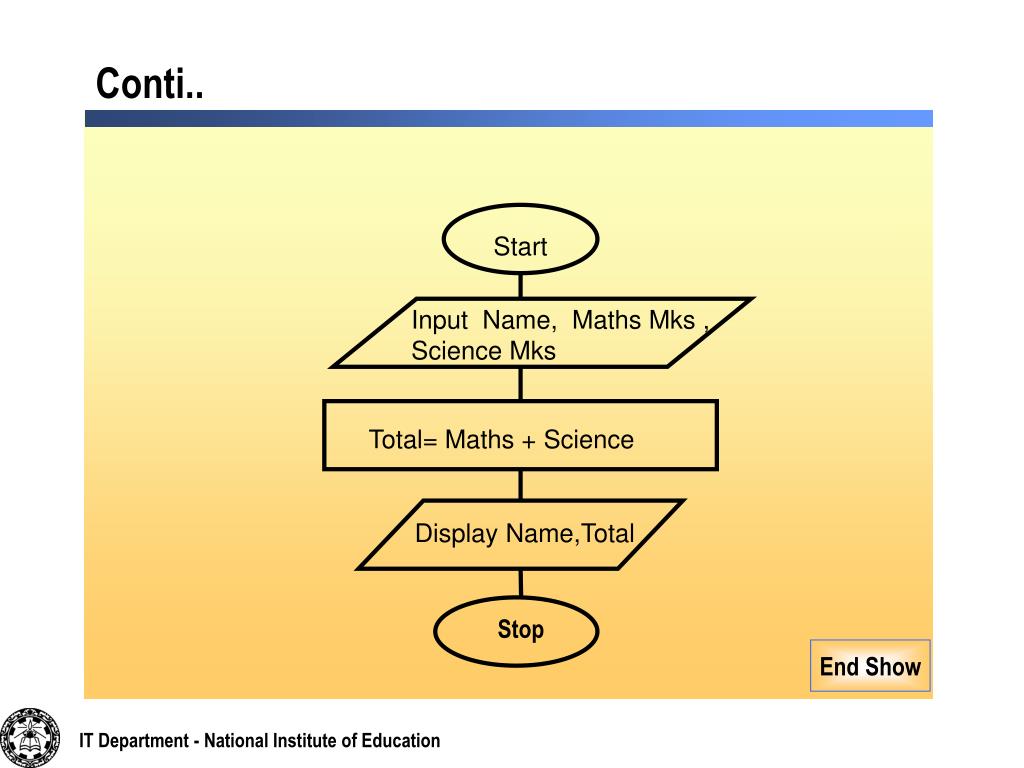 Conti..

Start

Input Name, Maths Mks , Science Mks

Total= Maths + Science

Display Name,Total

Stop

End Show

IT Department - National Institute of Education